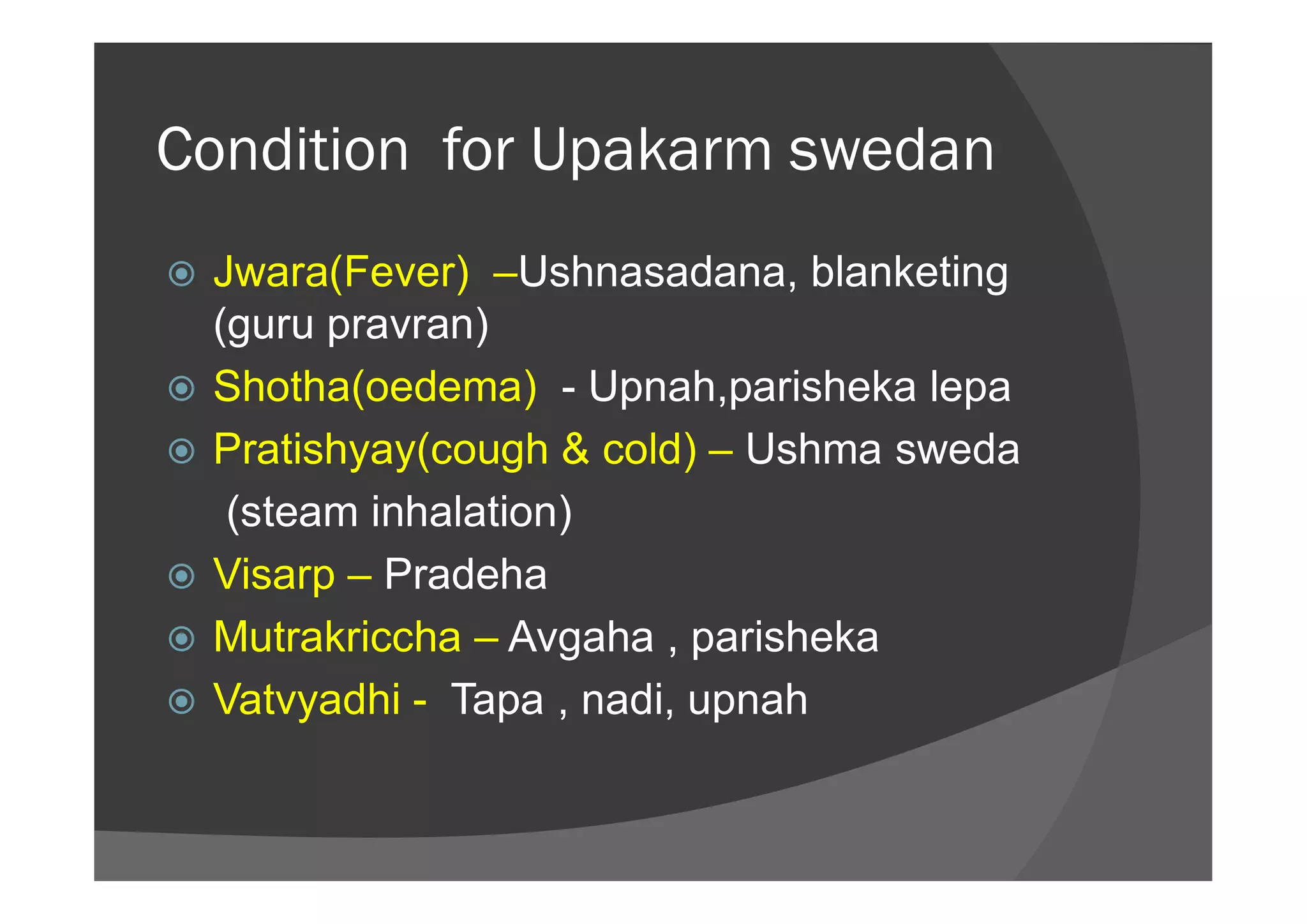 Condition for Upakarm swedan

Jwara(Fever) –Ushnasadana, blanketing (guru pravran)

Shotha(oedema) - Upnah,parisheka lepa

Pratishyay(cough & cold) – Ushma sweda (steam inhalation)

Visarp – Pradeha

Mutrakriccha – Avgaha , parisheka

Vatvyadhi - Tapa , nadi, upnah